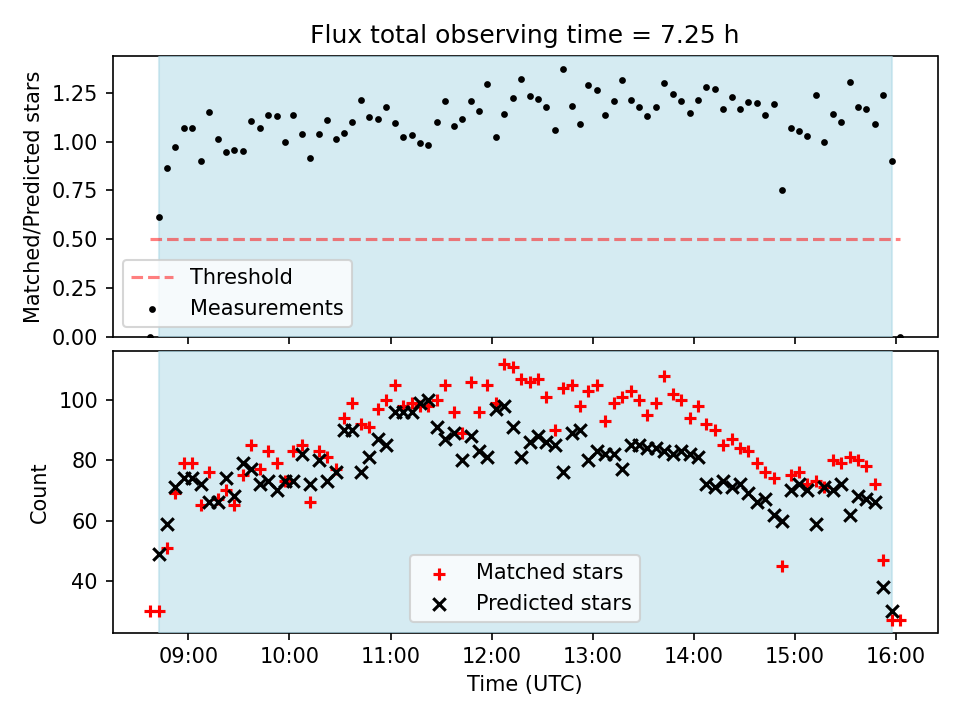 Flux total observing time = 7.25 h

Matched/Predicted stars

1.25
1.00
0.75
0.50
0.25
0.00

Threshold
Measurements

Count

100
80
60
40

Matched stars
Predicted stars

09:00
10:00
11:00
12:00
13:00
14:00
15:00
16:00

Time (UTC)